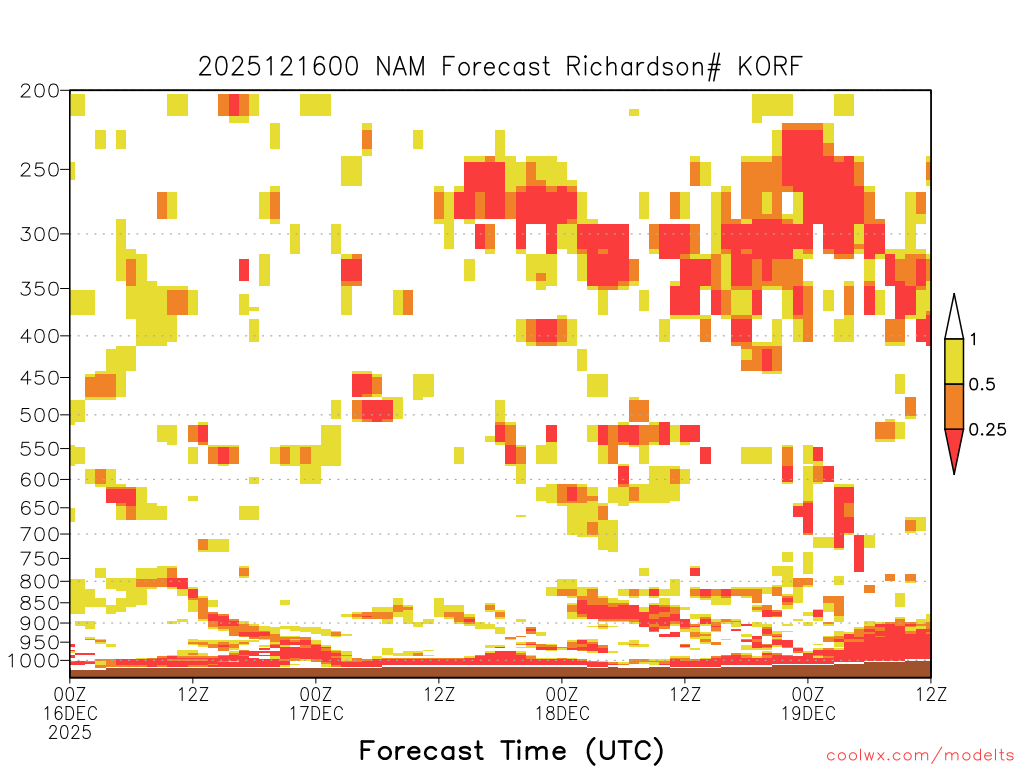 2025121600 NAM Forecast Richardson# KORF

200
250
300
350
400
450
500
550
600
650
700
750
800
850
900
950
1000

1
0.5
0.25

00Z 16DEC 2025
12Z
00Z 17DEC
12Z
00Z 18DEC
12Z
00Z 19DEC
12Z

Forecast Time (UTC)

coolwx.com/modelts